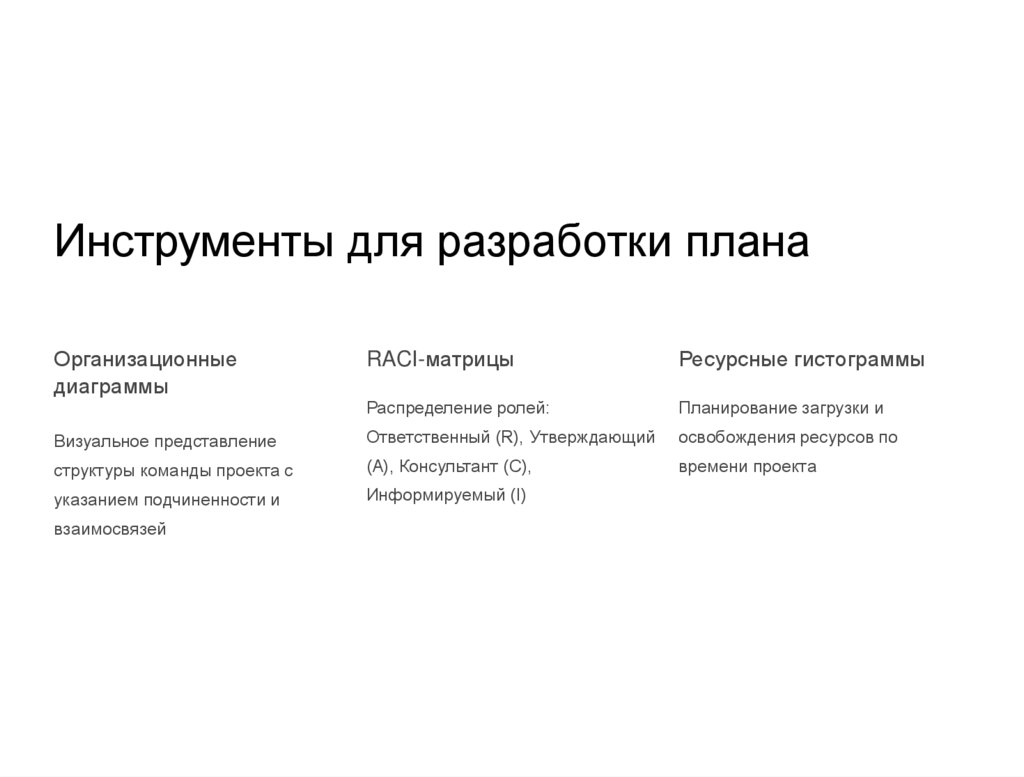 Инструменты для разработки плана

Организационные диаграммы

Визуальное представление структуры команды проекта с указанием подчиненности и взаимосвязей

RACI-матрицы

Распределение ролей: Ответственный (R), Утверждающий (A), Консультант (C), Информируемый (I)

Ресурсные гистограммы

Планирование загрузки и освобождения ресурсов по времени проекта